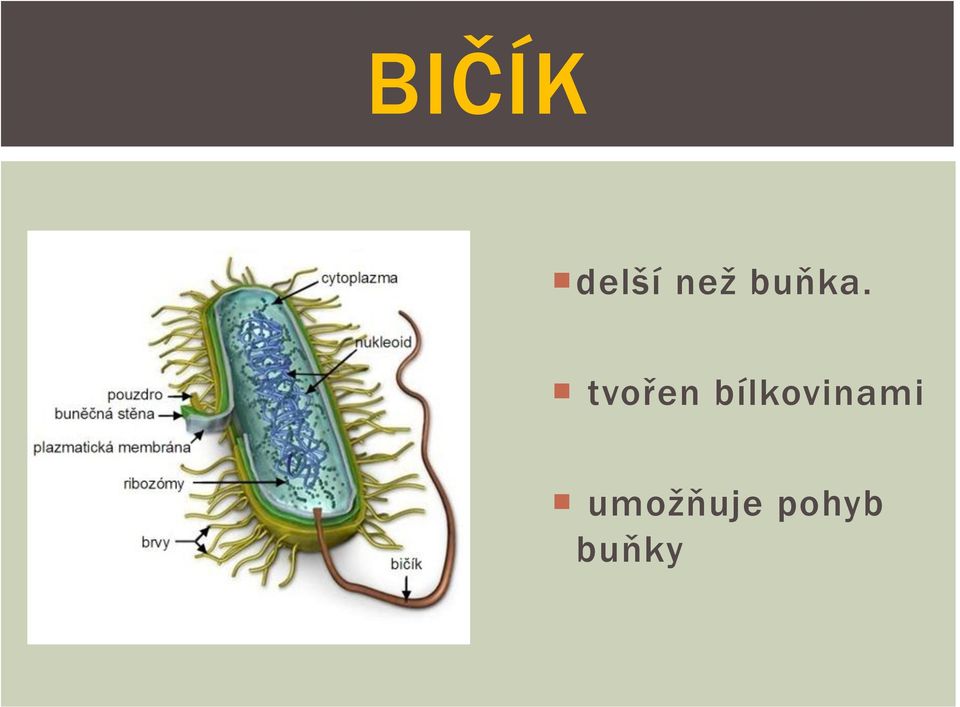 BIČÍK

cytoplazma
nukleoid
pouzdro
buněčná stěna
plazmatická membrána
ribozómy
brvy
bičík

delší než buňka.

tvořen bílkovinami

umožňuje pohyb buňky